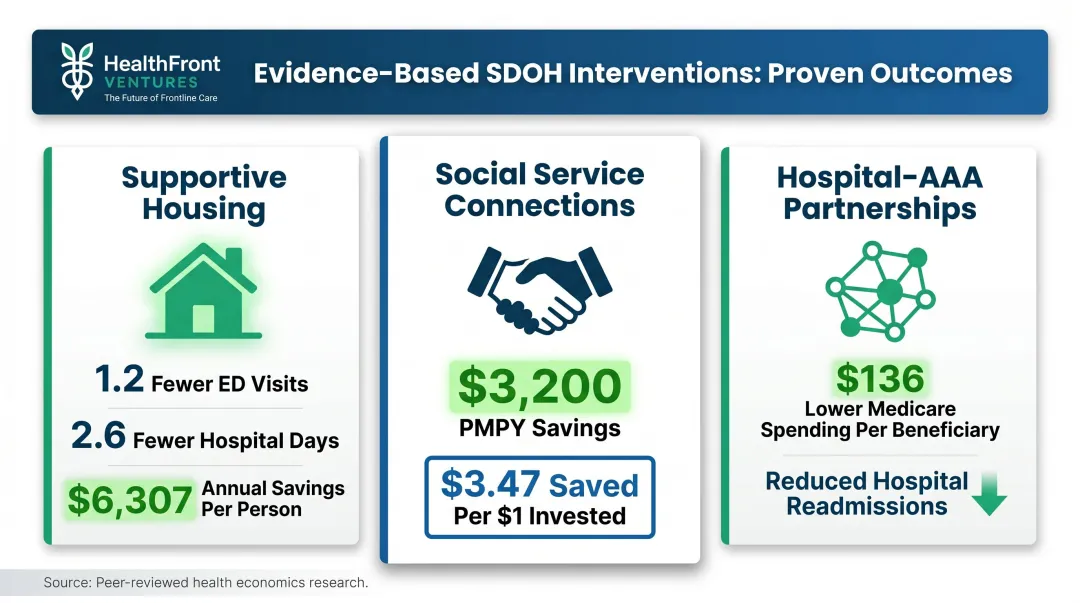 HealthFront VENTURES
The Future of Frontline Care

Evidence-Based SDOH Interventions: Proven Outcomes

Supportive Housing

1.2 Fewer ED Visits

2.6 Fewer Hospital Days

$6,307 Annual Savings Per Person

Social Service Connections

$3,200
PMPY Savings

$3.47 Saved
Per $1 Invested

Hospital-AAA Partnerships

$136
Lower Medicare Spending Per Beneficiary

Reduced Hospital Readmissions

Source: Peer-reviewed health economics research.